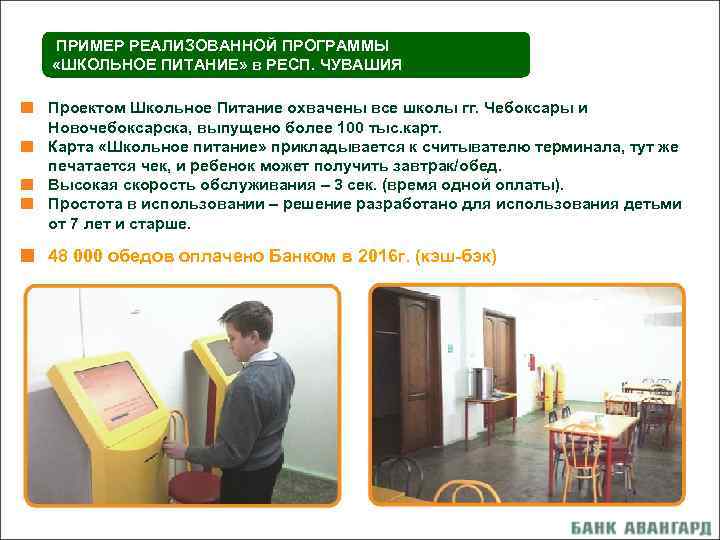 ПРИМЕР РЕАЛИЗОВАННОЙ ПРОГРАММЫ «ШКОЛЬНОЕ ПИТАНИЕ» в РЕСП. ЧУВАШИЯ

Проектом Школьное Питание охвачены все школы гг. Чебоксары и Новочебоксарска, выпущено более 100 тыс.карт.

Карта «Школьное питание» прикладывается к считывателю терминала, тут же печатается чек, и ребенок может получить завтрак/обед.

Высокая скорость обслуживания – 3 сек. (время одной оплаты).

Простота в использовании – решение разработано для использования детьми от 7 лет и старше.

48 000 обедов оплачено Банком в 2016г. (кэш-бэк)

БАНК АВАНГАРД